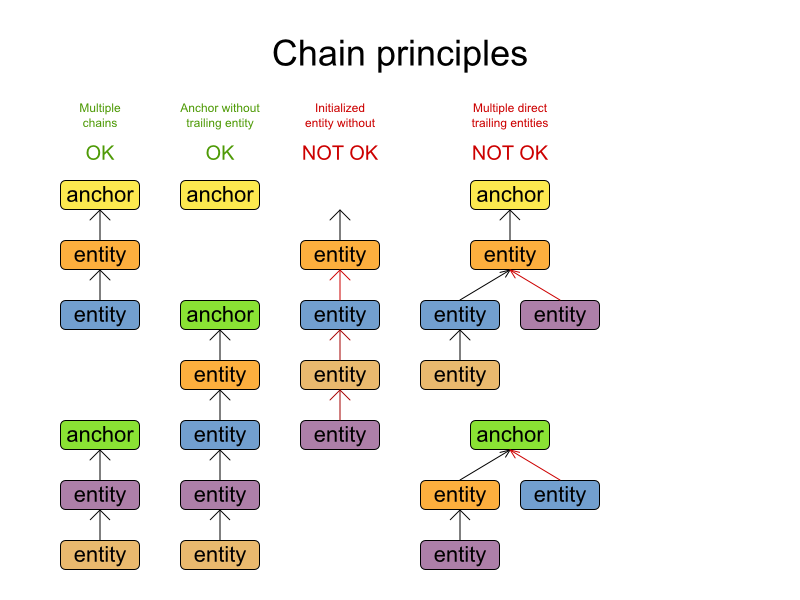 Chain principles

Multiple chains
OK
anchor
entity
entity
anchor
entity
entity

Anchor without trailing entity
OK
anchor
anchor
entity
entity
entity
entity

Initialized entity without
NOT OK
entity
entity
entity
entity

Multiple direct trailing entities
NOT OK
anchor
entity
entity
entity
entity
anchor
entity
entity
entity